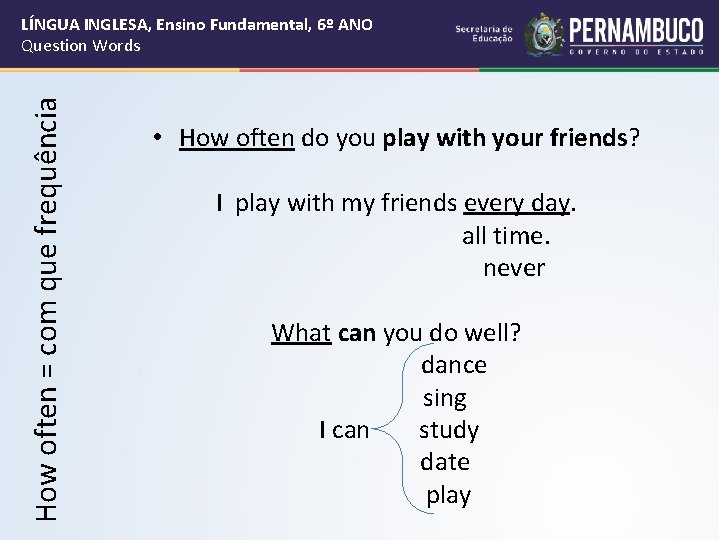 LÍNGUA INGLESA, Ensino Fundamental, 6º ANO
Question Words

Secretaria de Educação
PERNAMBUCO
GOVERNO DO ESTADO

How often = com que frequência

• How often do you play with your friends?

I play with my friends every day.
all time.
never

What can you do well?

I can dance
sing
study
date
play